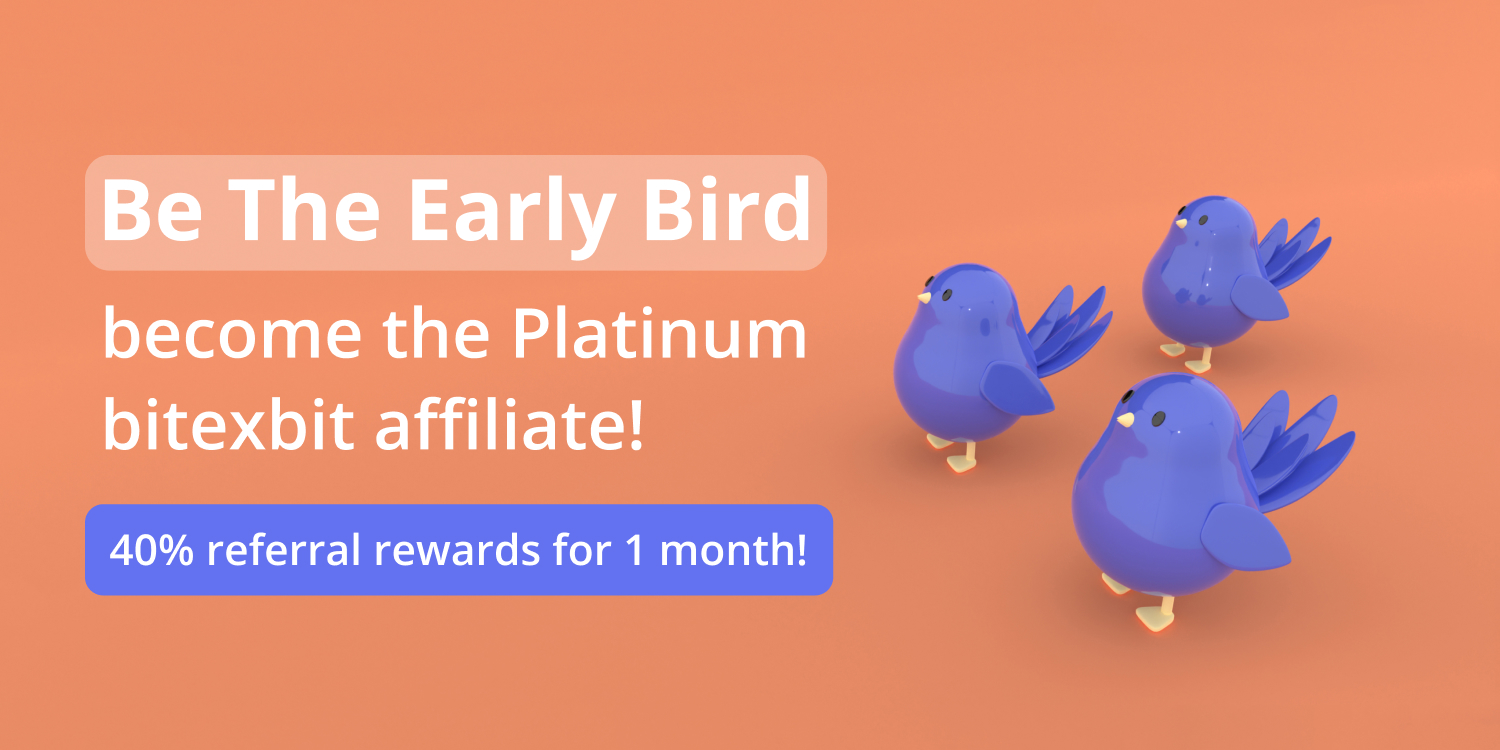 Be The Early Bird

become the Platinum bitexbit affiliate!

40% referral rewards for 1 month!